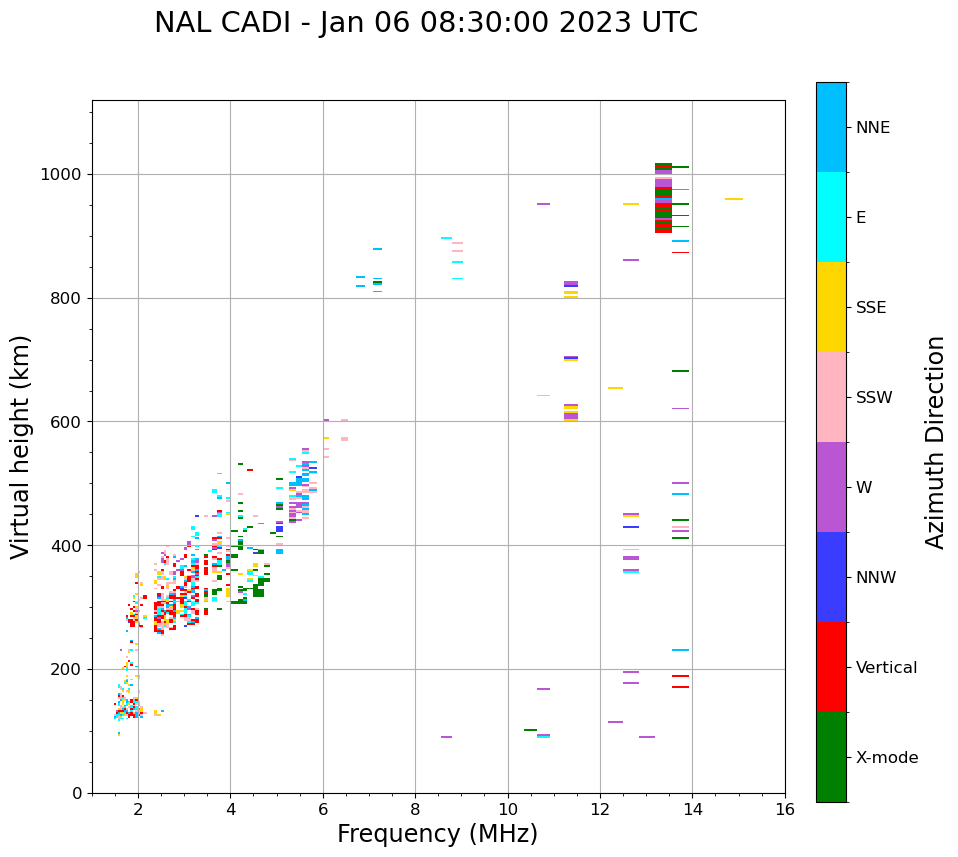 NAL CADI - Jan 06 08:30:00 2023 UTC

Virtual height (km)

1000
800
600
400
200
0

2 4 6 8 10 12 14 16

Frequency (MHz)

NNE
E
SSE
SSW
W
NNW
Vertical
X-mode

Azimuth Direction